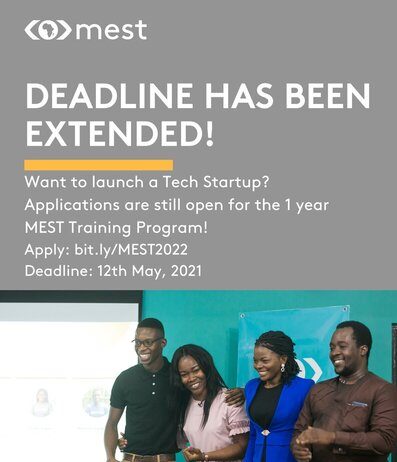 mest

DEADLINE HAS BEEN EXTENDED!

Want to launch a Tech Startup?
Applications are still open for the 1 year MEST Training Program!
Apply: bit.ly/MEST2022
Deadline: 12th May, 2021